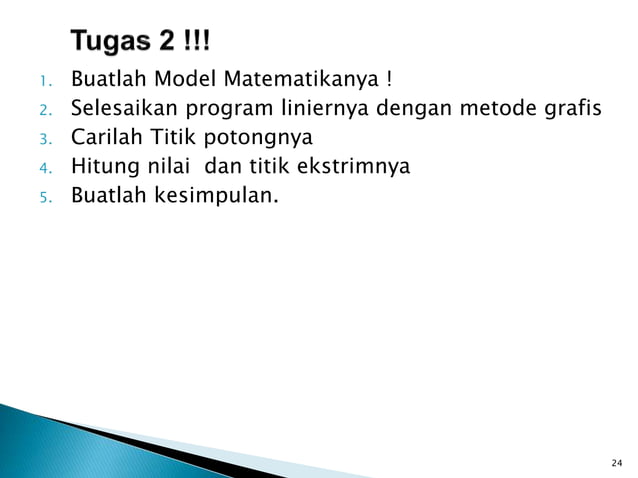 Tugas 2 !!!

1. Buatlah Model Matematikanya !
2. Selesaikan program liniernya dengan metode grafis
3. Carilah Titik potongnya
4. Hitung nilai dan titik ekstrimnya
5. Buatlah kesimpulan.

24